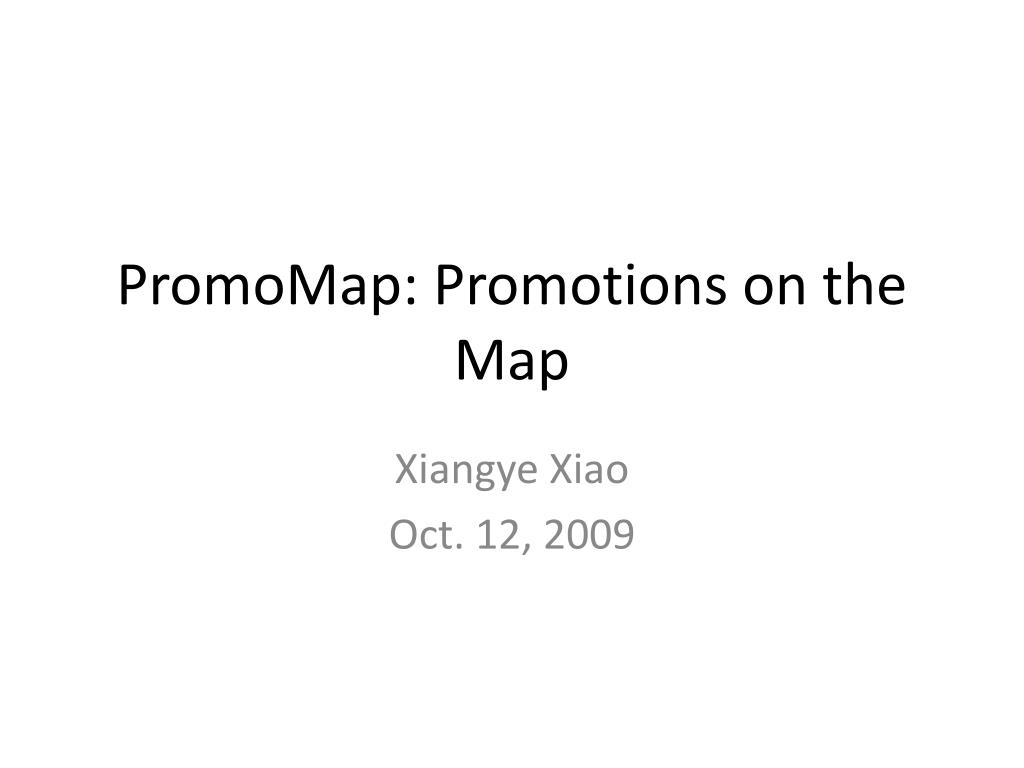 PromoMap: Promotions on the Map

Xiangye Xiao
Oct. 12, 2009